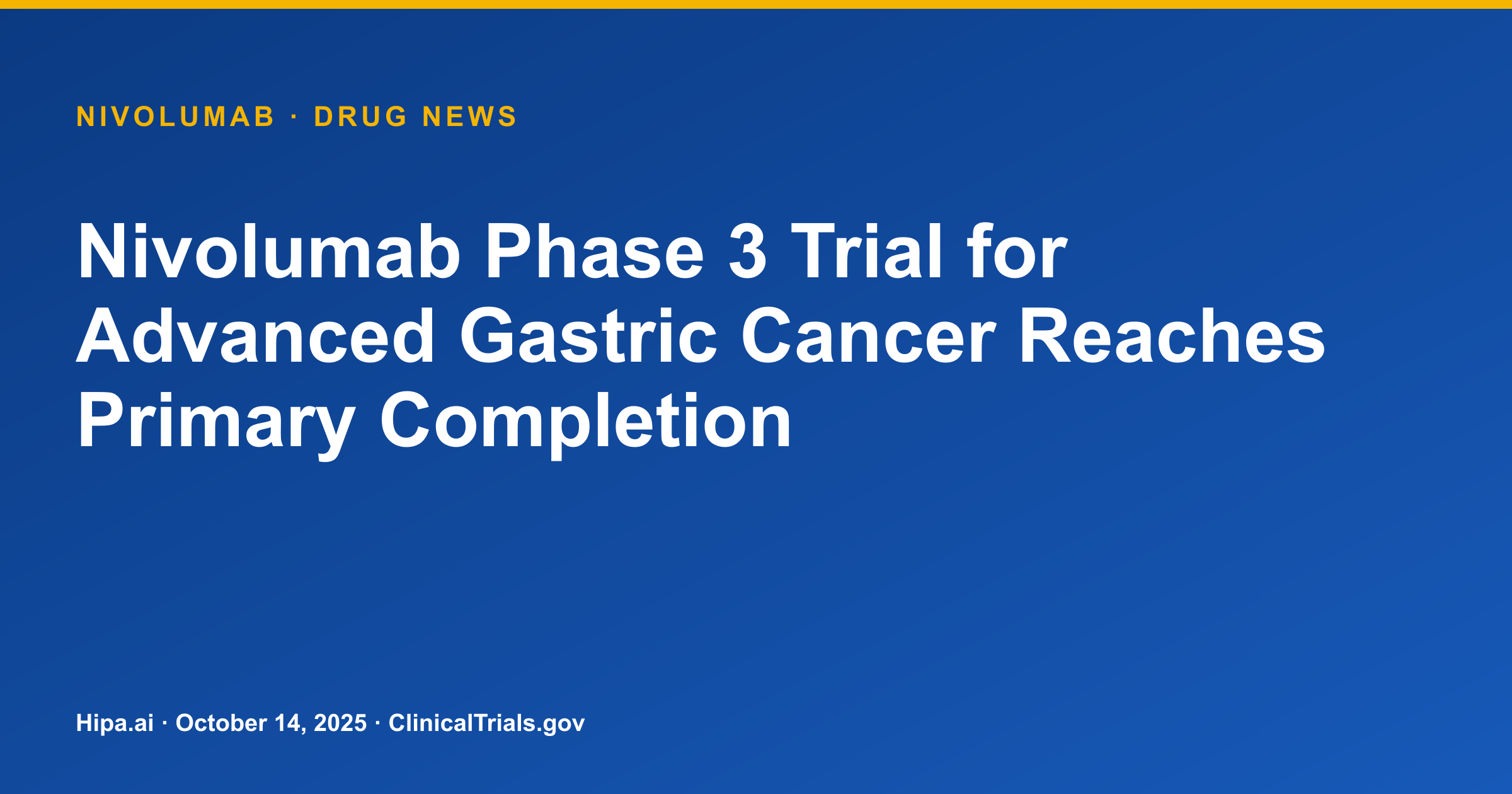 NIVOLUMAB · DRUG NEWS

Nivolumab Phase 3 Trial for Advanced Gastric Cancer Reaches Primary Completion

Hipa.ai · October 14, 2025 · ClinicalTrials.gov